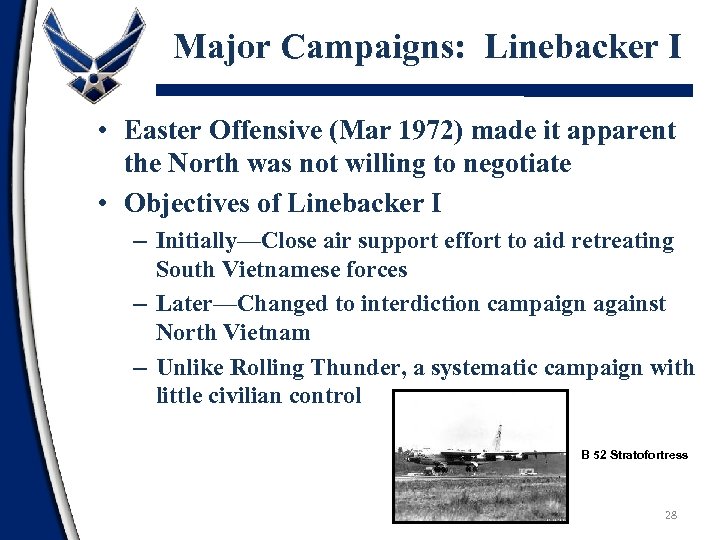 Major Campaigns: Linebacker I

• Easter Offensive (Mar 1972) made it apparent the North was not willing to negotiate
• Objectives of Linebacker I
– Initially—Close air support effort to aid retreating South Vietnamese forces
– Later—Changed to interdiction campaign against North Vietnam
– Unlike Rolling Thunder, a systematic campaign with little civilian control

B 52 Stratofortress

28